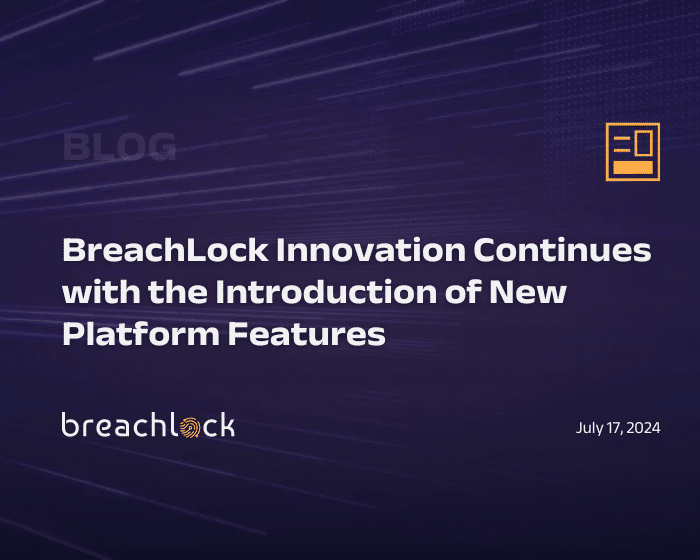 BLOG

BreachLock Innovation Continues with the Introduction of New Platform Features

breachlock

July 17, 2024